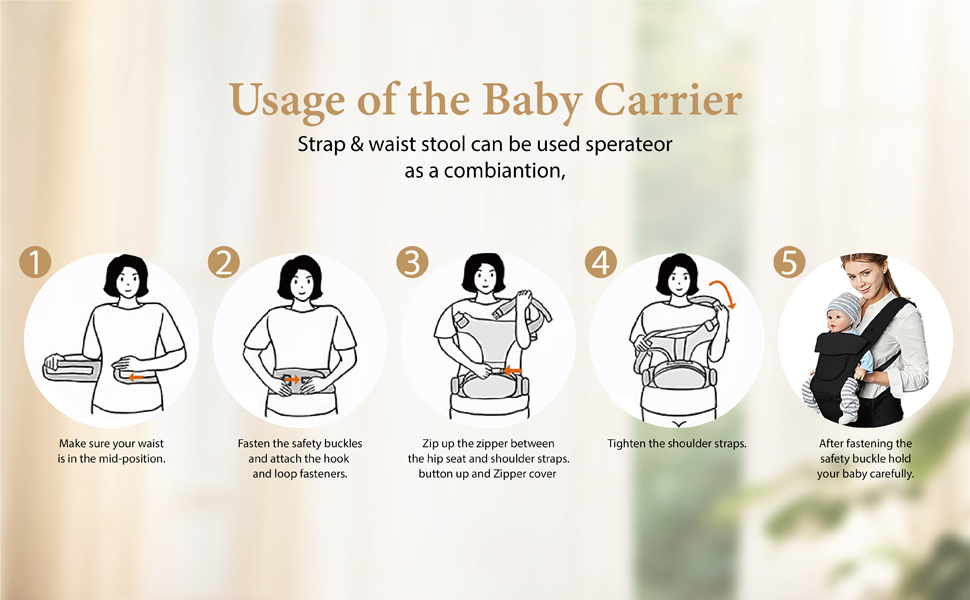 Usage of the Baby Carrier

Strap & waist stool can be used sperateor as a combiantion,

1

Make sure your waist is in the mid-position.

2

Fasten the safety buckles and attach the hook and loop fasteners.

3

Zip up the zipper between the hip seat and shoulder straps. button up and Zipper cover

4

Tighten the shoulder straps.

5

After fastening the safety buckle hold your baby carefully.